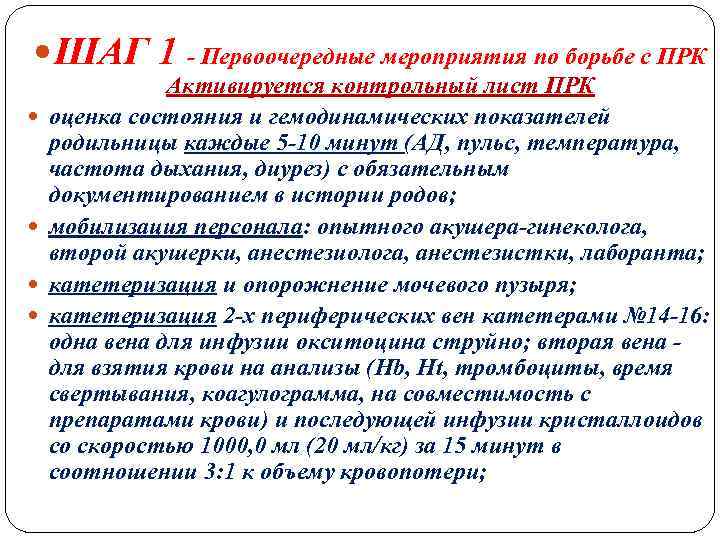 ШАГ 1 - Первоочередные мероприятия по борьбе с ПРК
Активируется контрольный лист ПРК

оценка состояния и гемодинамических показателей родильницы каждые 5-10 минут (АД, пульс, температура, частота дыхания, диурез) с обязательным документированием в истории родов;

мобилизация персонала: опытного акушера-гинеколога, второй акушерки, анестезиолога, анестезистки, лаборанта;

катетеризация и опорожнение мочевого пузыря;

катетеризация 2-х периферических вен катетерами №14-16: одна вена для инфузии окситоцина струйно; вторая вена - для взятия крови на анализы (Hb, Ht, тромбоциты, время свертывания, коагулограмма, на совместимость с препаратами крови) и последующей инфузии кристаллоидов со скоростью 1000,0 мл (20 мл/кг) за 15 минут в соотношении 3:1 к объему кровопотери;